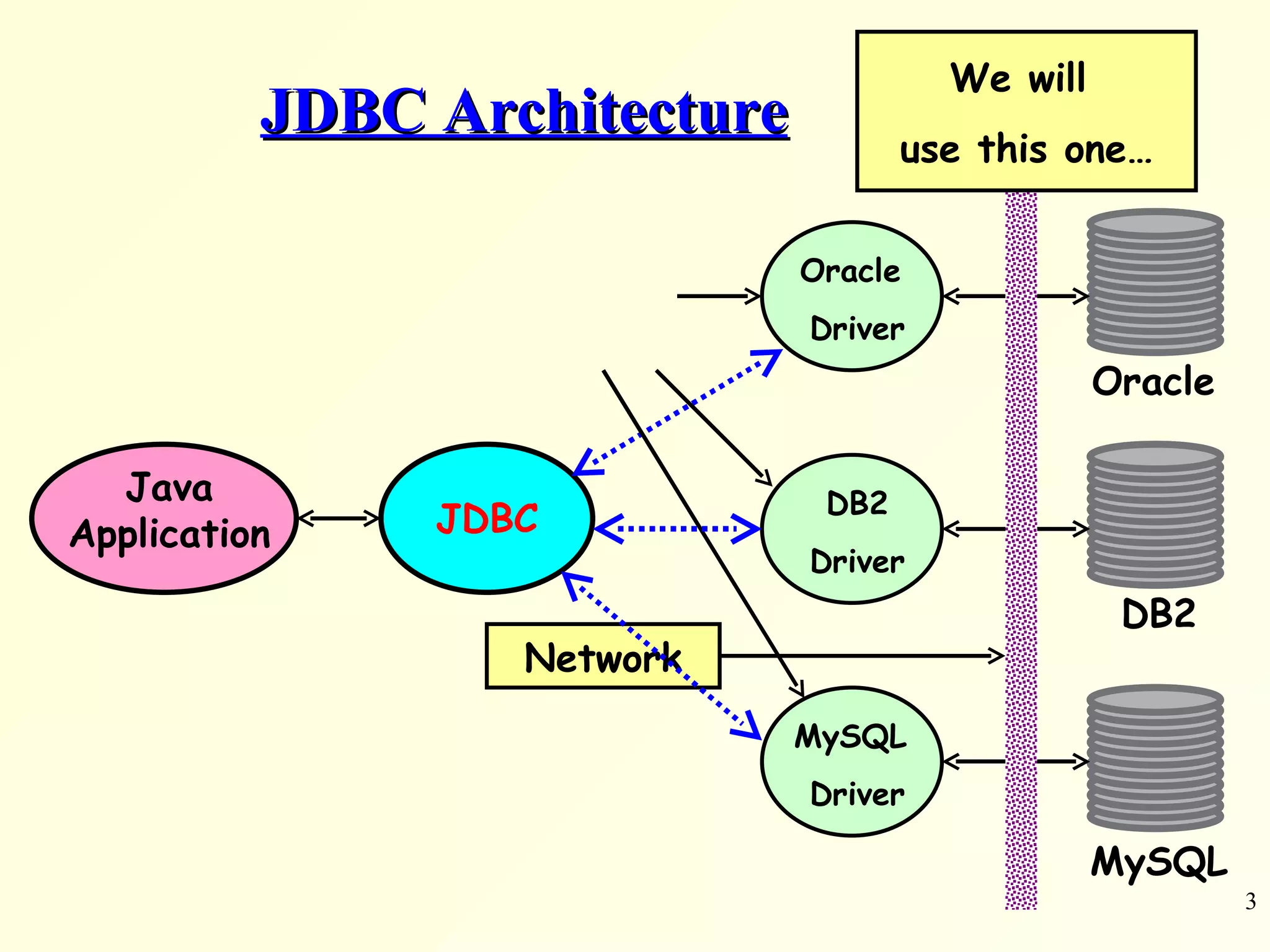 JDBC Architecture

We will use this one…

Java Application

JDBC

Oracle Driver

DB2 Driver

MySQL Driver

Network

Oracle

DB2

MySQL

3